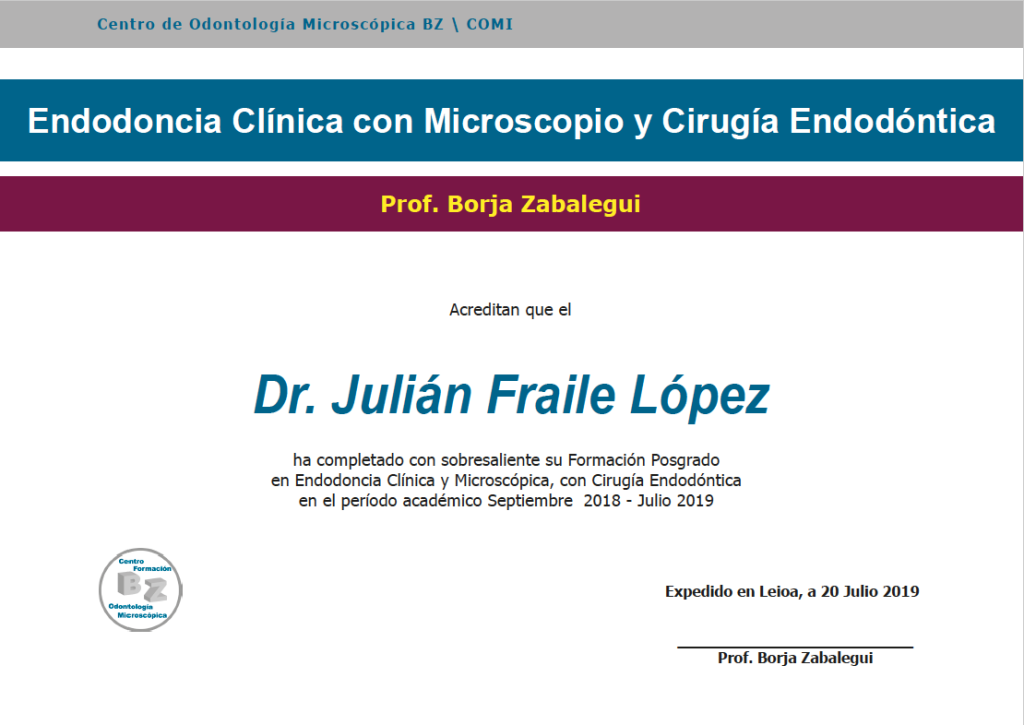 Centro de Odontología Microscópica BZ \ COMI

Endodoncia Clínica con Microscopio y Cirugía Endodóntica

Prof. Borja Zabalegui

Acreditan que el

Dr. Julián Fraile López

ha completado con sobresaliente su Formación Posgrado en Endodoncia Clínica y Microscópica, con Cirugía Endodóntica en el período académico Septiembre 2018 - Julio 2019

Centro Formación BZ Odontología Microscópica

Expedido en Leioa, a 20 Julio 2019

Prof. Borja Zabalegui